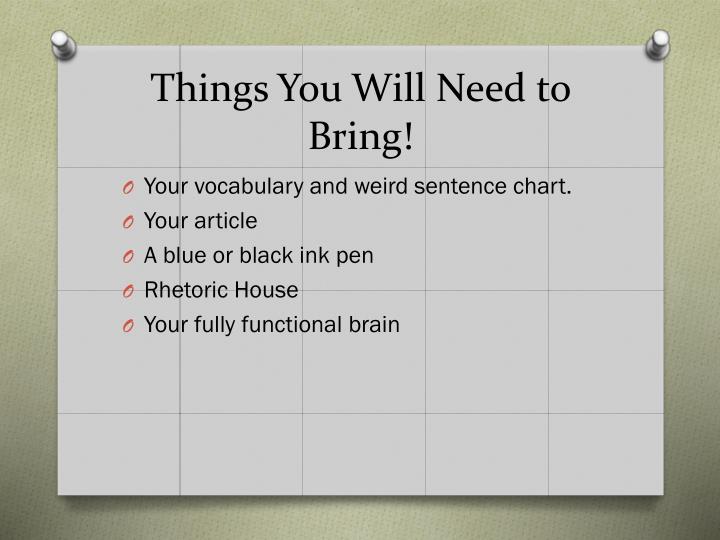 Things You Will Need to Bring!

Your vocabulary and weird sentence chart.
Your article
A blue or black ink pen
Rhetoric House
Your fully functional brain